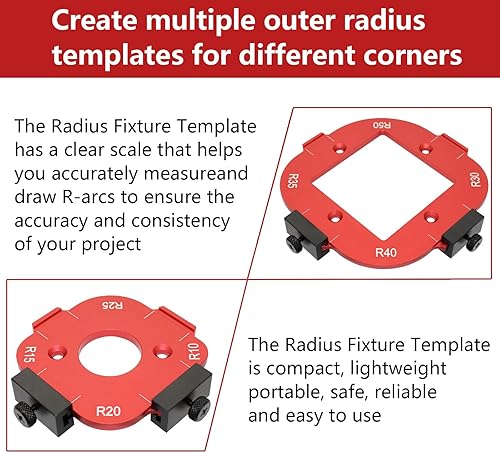 Create multiple outer radius templates for different corners

The Radius Fixture Template has a clear scale that helps you accurately measureand draw R-arcs to ensure the accuracy and consistency of your project

R50
R35
R30
R40

R25
R15
R10
R20

The Radius Fixture Template is compact, lightweight portable, safe, reliable and easy to use